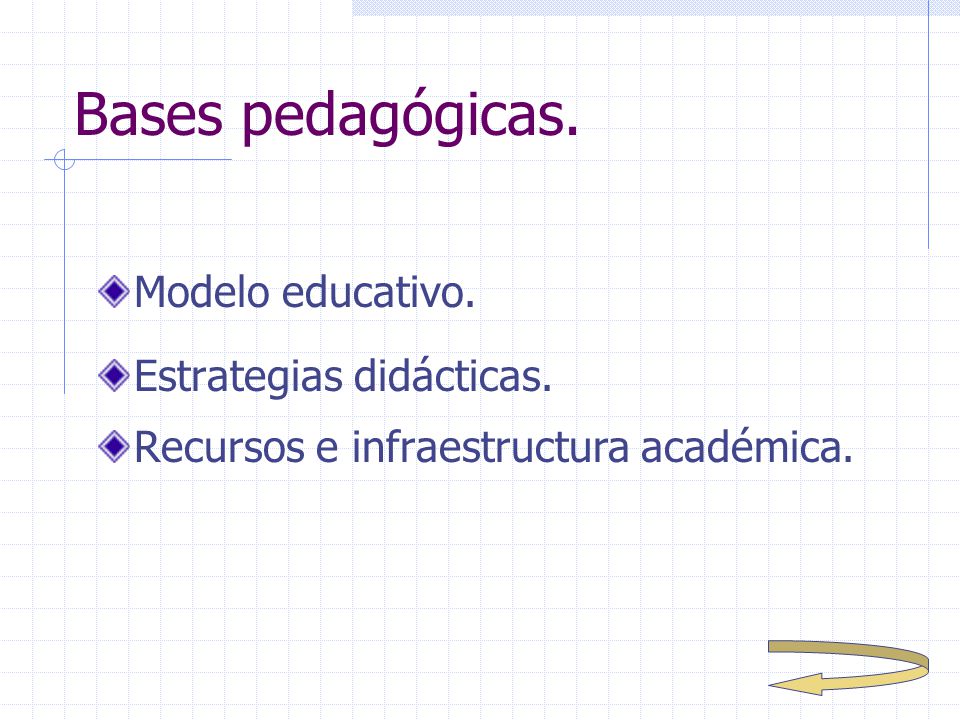 Bases pedagógicas.

Modelo educativo.

Estrategias didácticas.

Recursos e infraestructura académica.